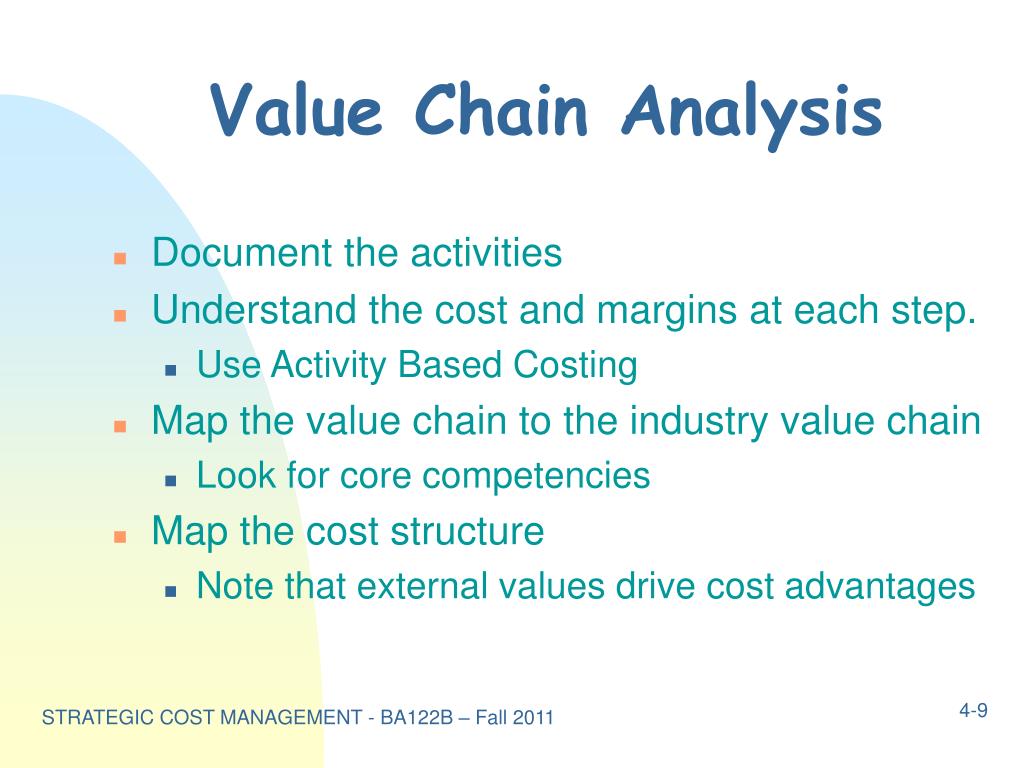 Value Chain Analysis

- Document the activities
- Understand the cost and margins at each step.
  - Use Activity Based Costing
- Map the value chain to the industry value chain
  - Look for core competencies
- Map the cost structure
  - Note that external values drive cost advantages

STRATEGIC COST MANAGEMENT - BA122B – Fall 2011

4-9